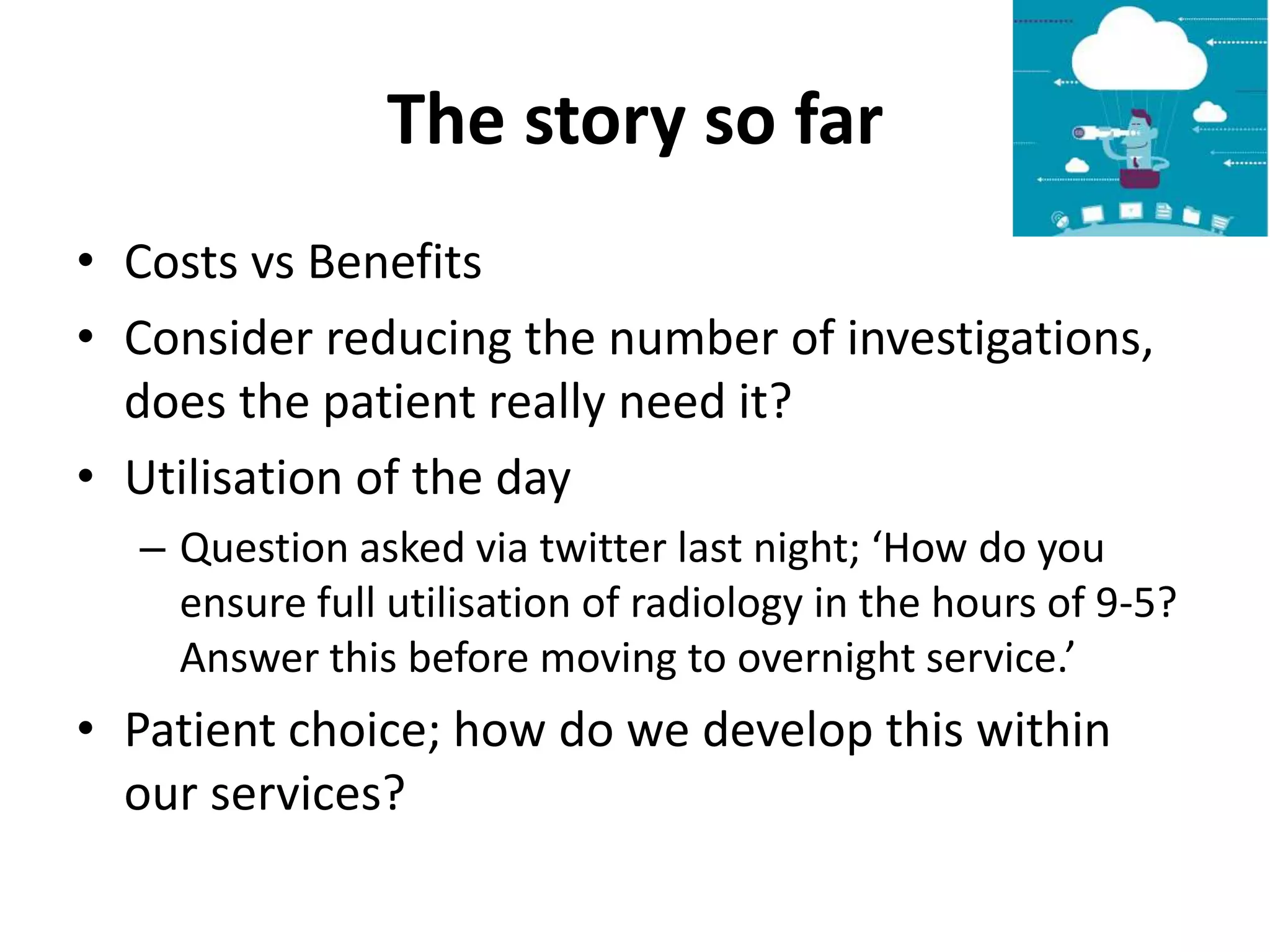 The story so far

• Costs vs Benefits
• Consider reducing the number of investigations, does the patient really need it?
• Utilisation of the day
  – Question asked via twitter last night; ‘How do you ensure full utilisation of radiology in the hours of 9-5? Answer this before moving to overnight service.’
• Patient choice; how do we develop this within our services?